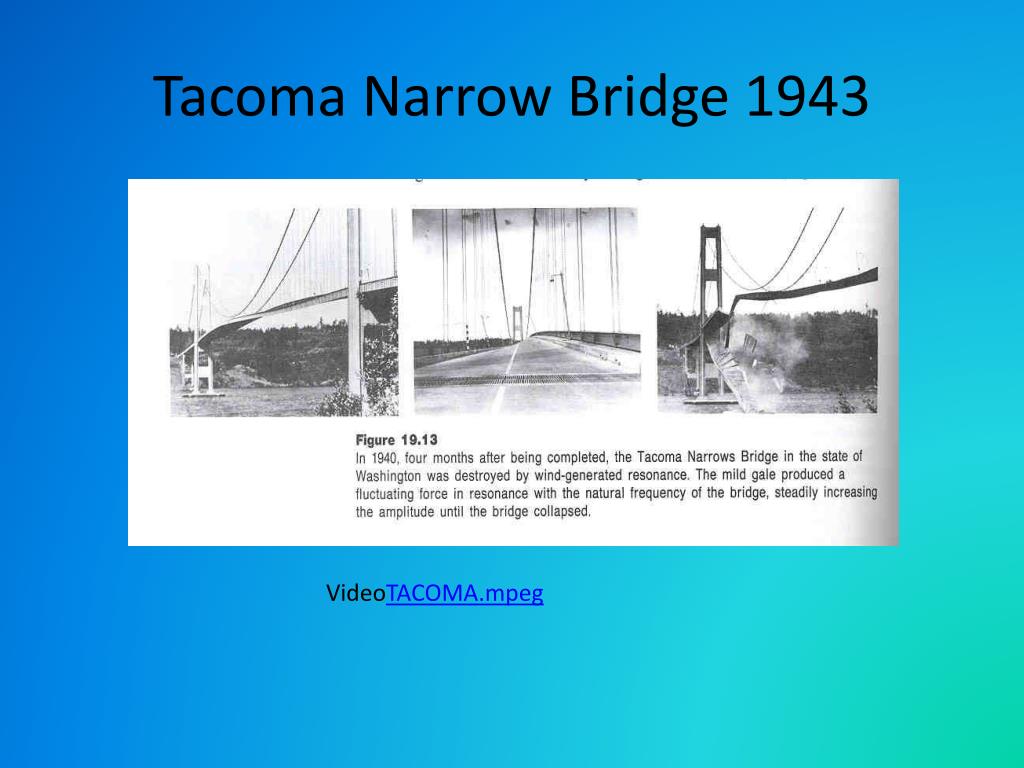 Tacoma Narrow Bridge 1943

Figure 19.13
In 1940, four months after being completed, the Tacoma Narrows Bridge in the state of Washington was destroyed by wind-generated resonance. The mild gale produced a fluctuating force in resonance with the natural frequency of the bridge, steadily increasing the amplitude until the bridge collapsed.

VideoTACOMA.mpeg